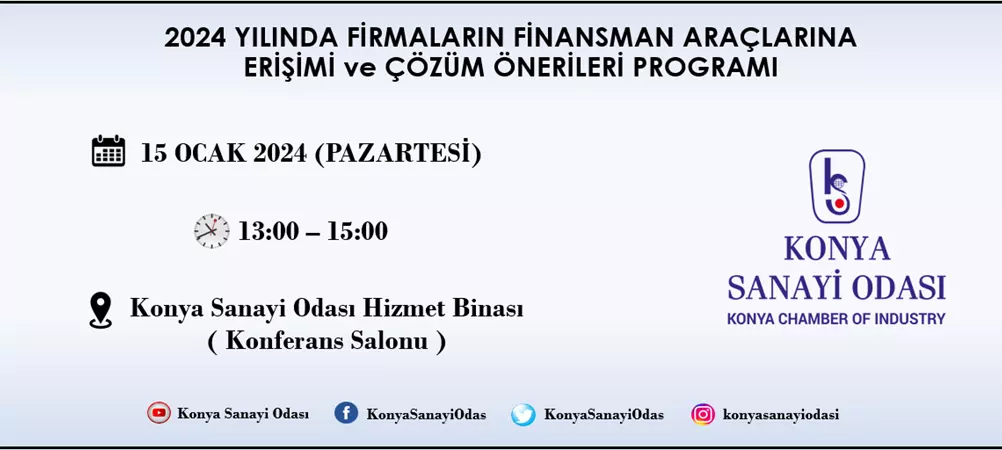 2024 YILINDA FİRMALARIN FİNANSMAN ARAÇLARINA ERİŞİMİ ve ÇÖZÜM ÖNERİLERİ PROGRAMI

15 OCAK 2024 (PAZARTESİ)

13:00 – 15:00

Konya Sanayi Odası Hizmet Binası
( Konferans Salonu )

KONYA
SANAYİ ODASI
KONYA CHAMBER OF INDUSTRY

Konya Sanayi Odası KonyaSanayiOdas KonyaSanayiOdas konyasanayiodasi